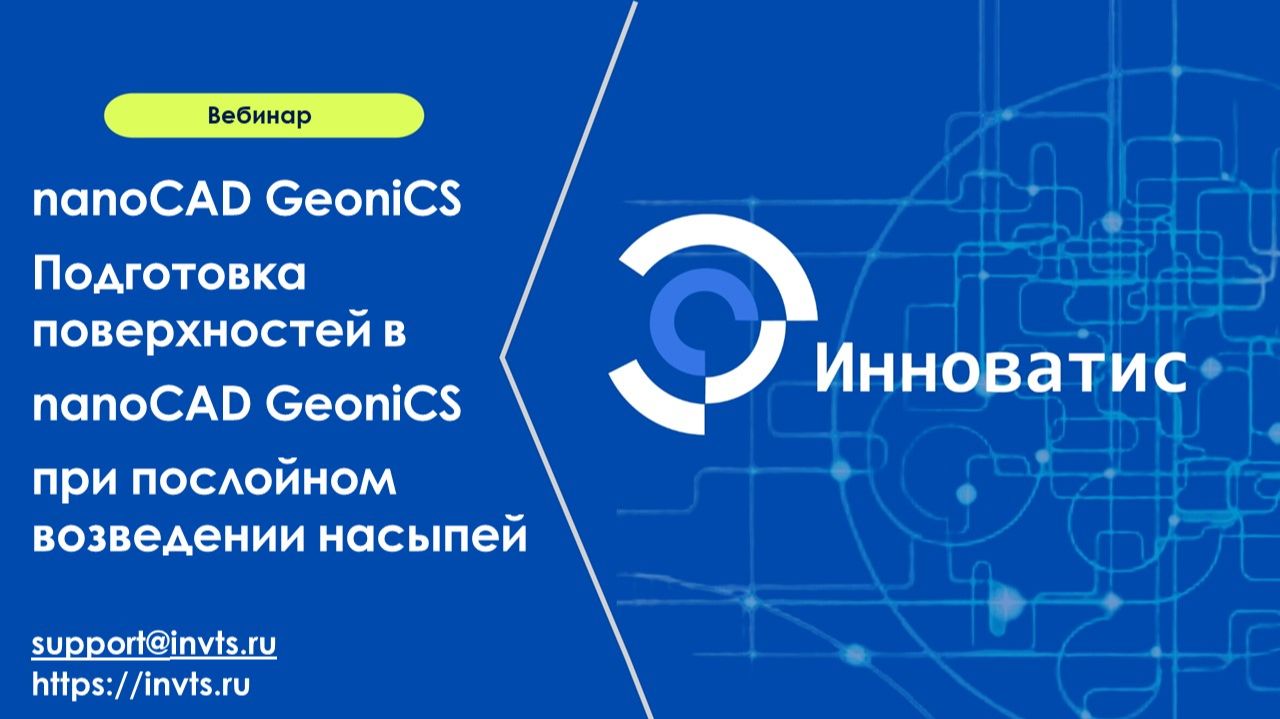 Вебинар

nanoCAD GeoniCS

Подготовка поверхностей в nanoCAD GeoniCS при послойном возведении насыпей

support@invts.ru
https://invts.ru

Инноватис